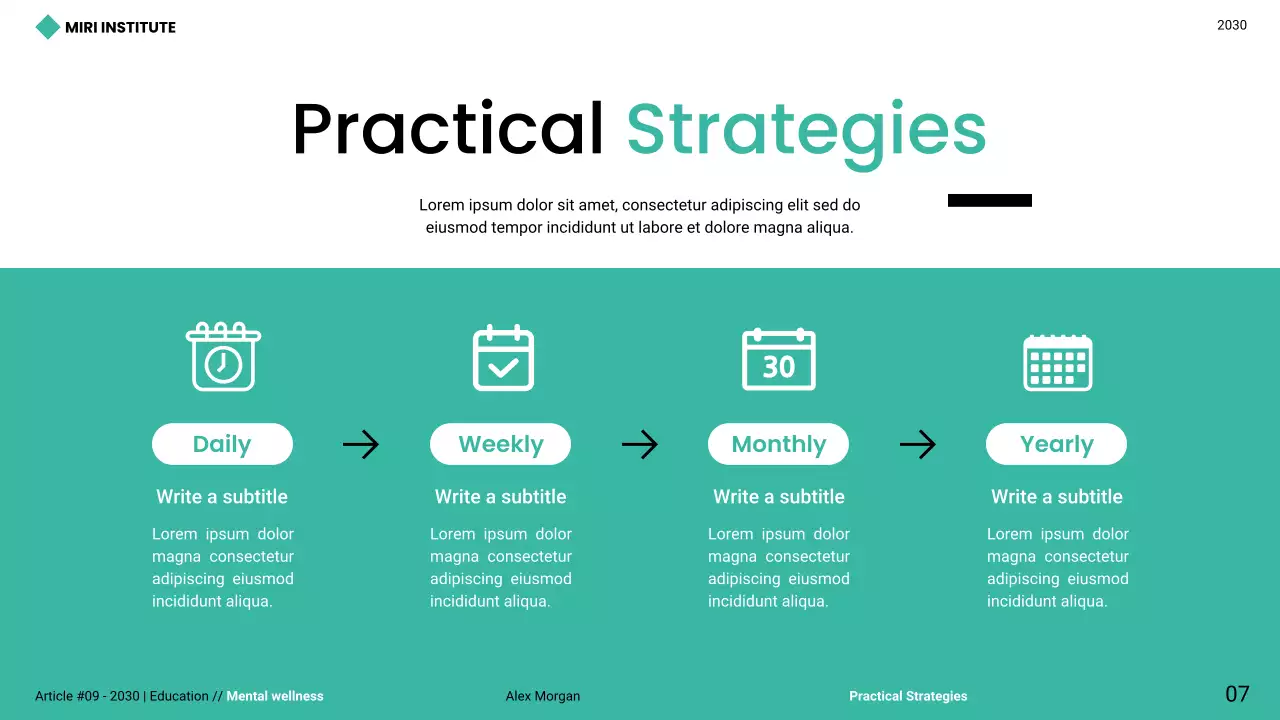 MIRI INSTITUTE

2030

Practical Strategies

Lorem ipsum dolor sit amet, consectetur adipiscing elit sed do eiusmod tempor incididunt ut labore et dolore magna aliqua.

30

Daily

Write a subtitle

Lorem ipsum dolor magna consectetur adipiscing eiusmod incididunt aliqua.

Weekly

Write a subtitle

Lorem ipsum dolor magna consectetur adipiscing eiusmod incididunt aliqua.

Monthly

Write a subtitle

Lorem ipsum dolor magna consectetur adipiscing eiusmod incididunt aliqua.

Yearly

Write a subtitle

Lorem ipsum dolor magna consectetur adipiscing eiusmod incididunt aliqua.

Article #09 - 2030 | Education // Mental wellness

Alex Morgan

Practical Strategies

07